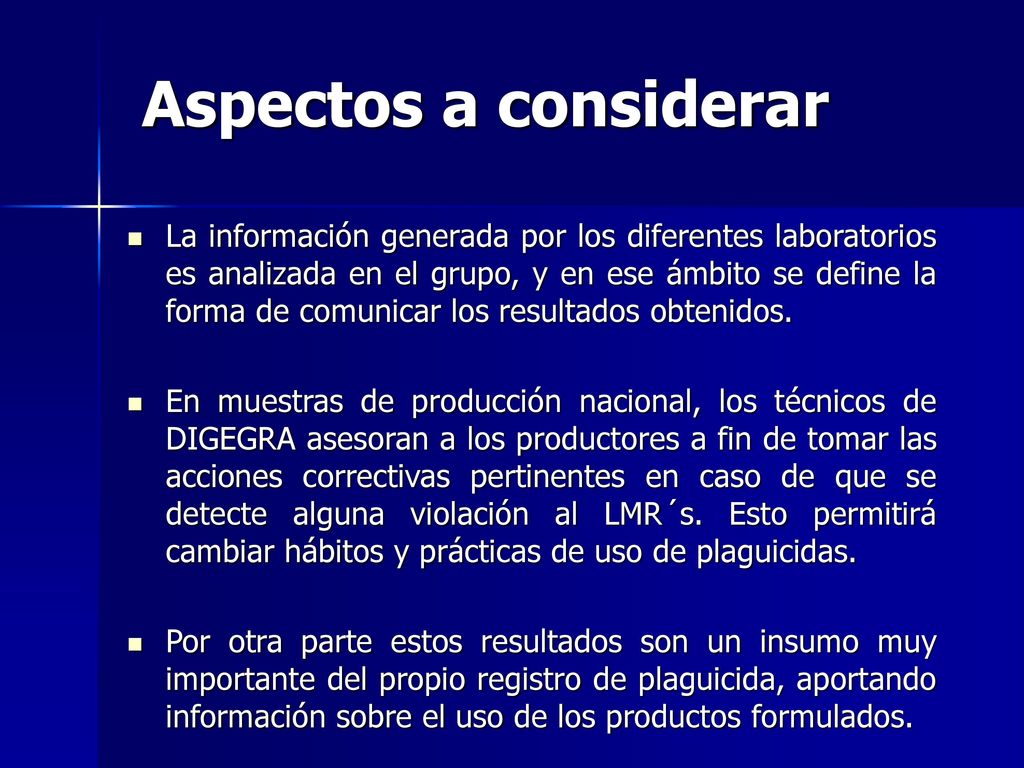 Aspectos a considerar

La información generada por los diferentes laboratorios es analizada en el grupo, y en ese ámbito se define la forma de comunicar los resultados obtenidos.

En muestras de producción nacional, los técnicos de DIGEGRA asesoran a los productores a fin de tomar las acciones correctivas pertinentes en caso de que se detecte alguna violación al LMR´s. Esto permitirá cambiar hábitos y prácticas de uso de plaguicidas.

Por otra parte estos resultados son un insumo muy importante del propio registro de plaguicida, aportando información sobre el uso de los productos formulados.